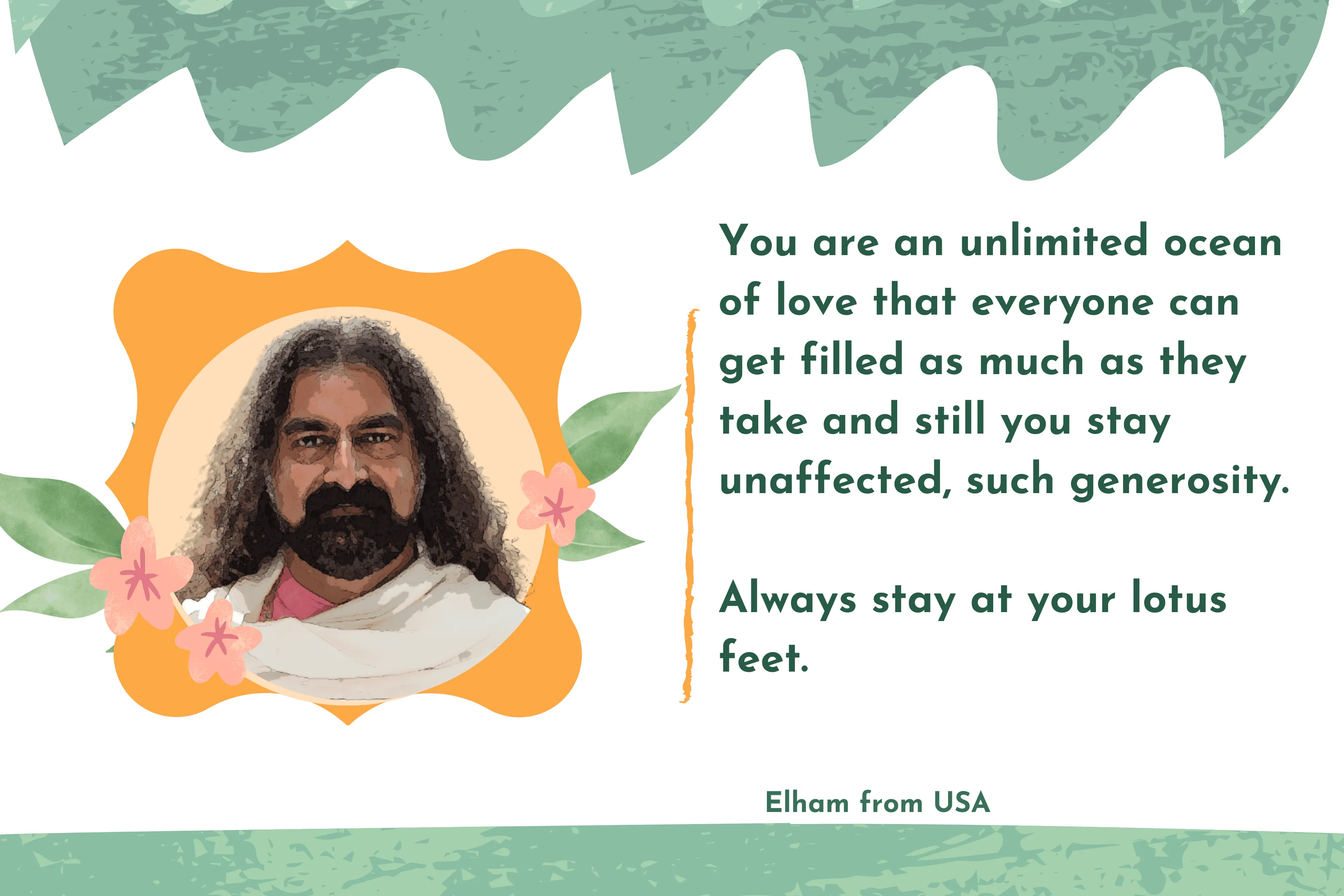 You are an unlimited ocean of love that everyone can get filled as much as they take and still you stay unaffected, such generosity.

Always stay at your lotus feet.

Elham from USA